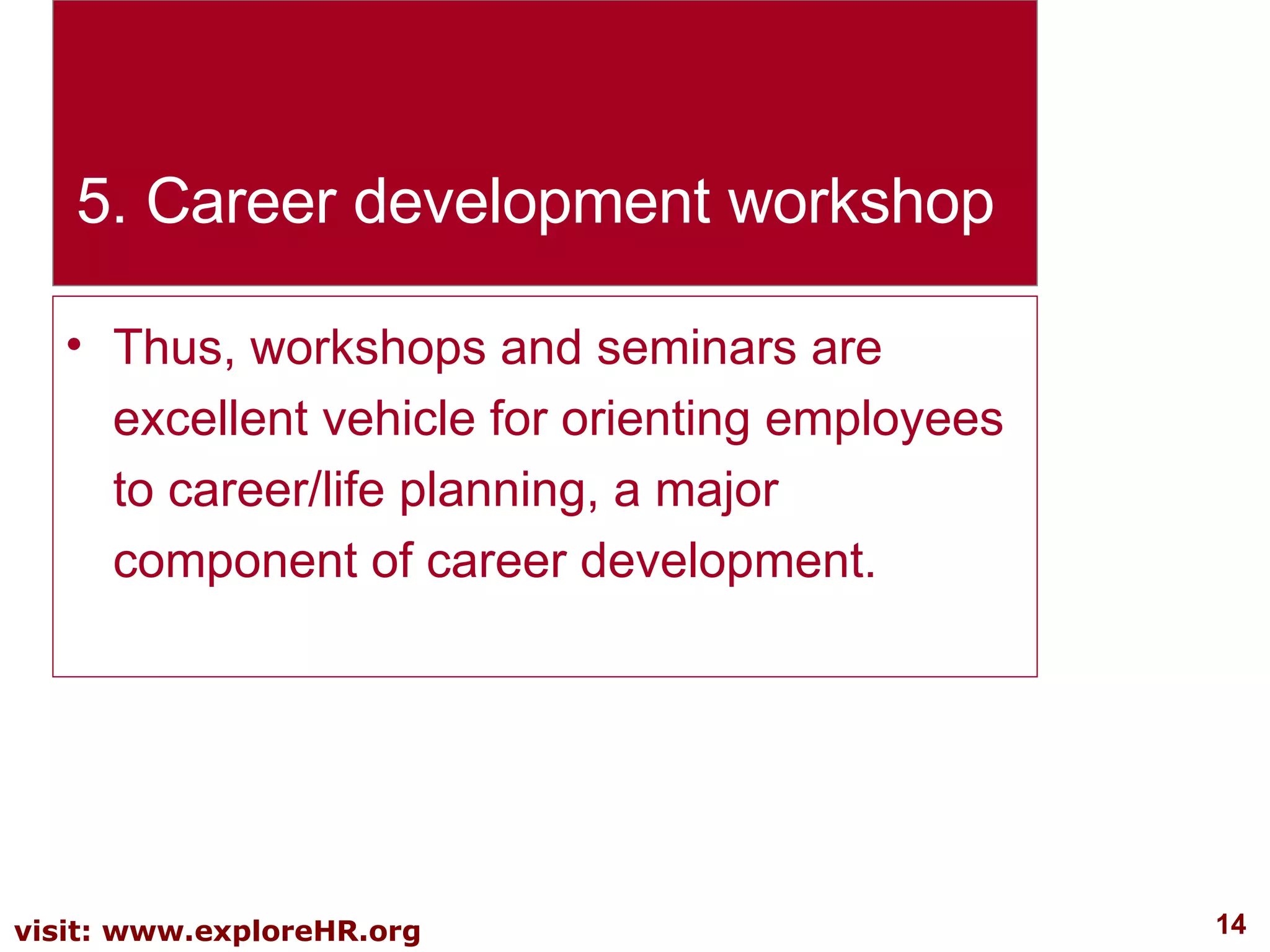 5. Career development workshop

• Thus, workshops and seminars are excellent vehicle for orienting employees to career/life planning, a major component of career development.

visit: www.exploreHR.org

14